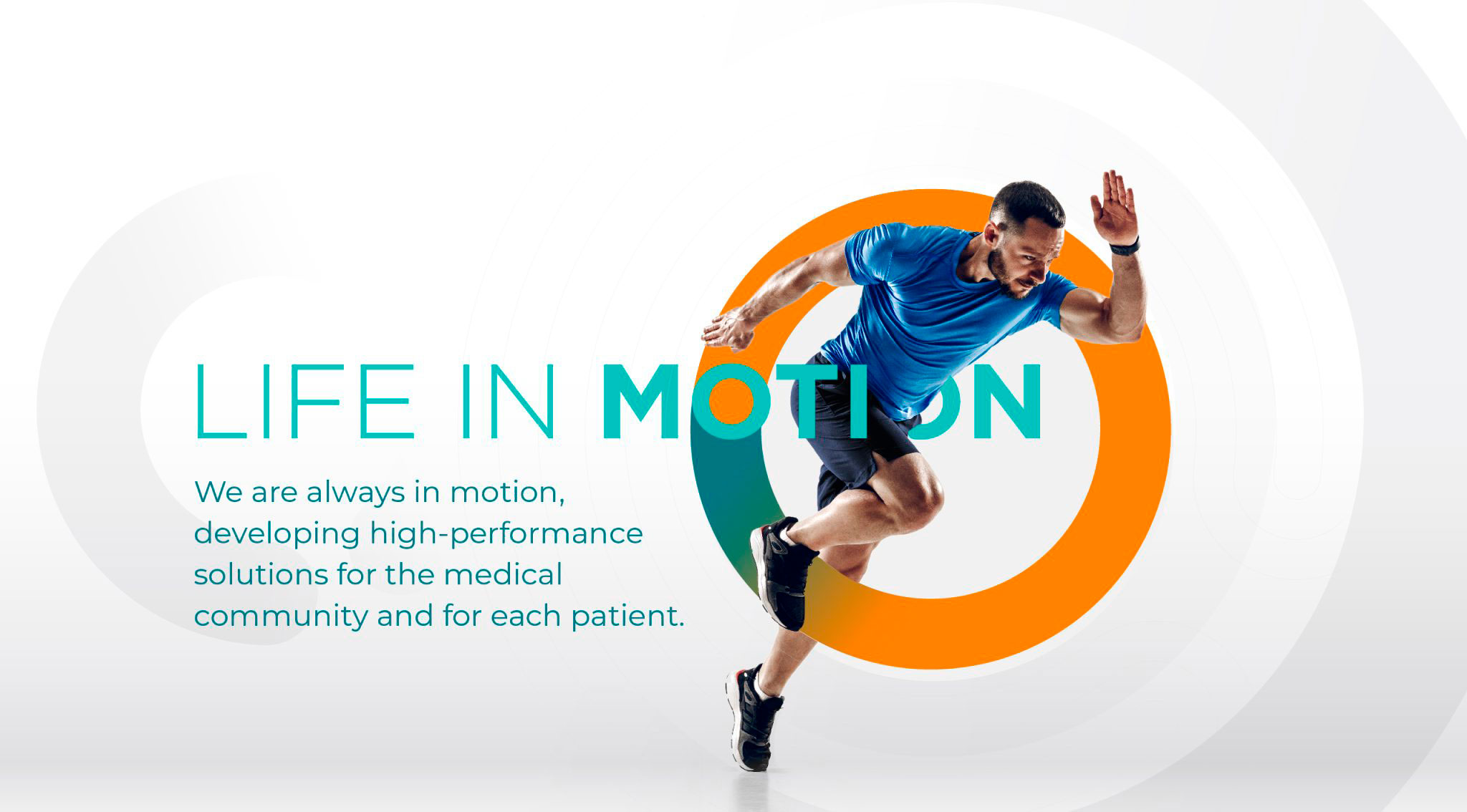 LIFE IN MOTION

We are always in motion, developing high-performance solutions for the medical community and for each patient.